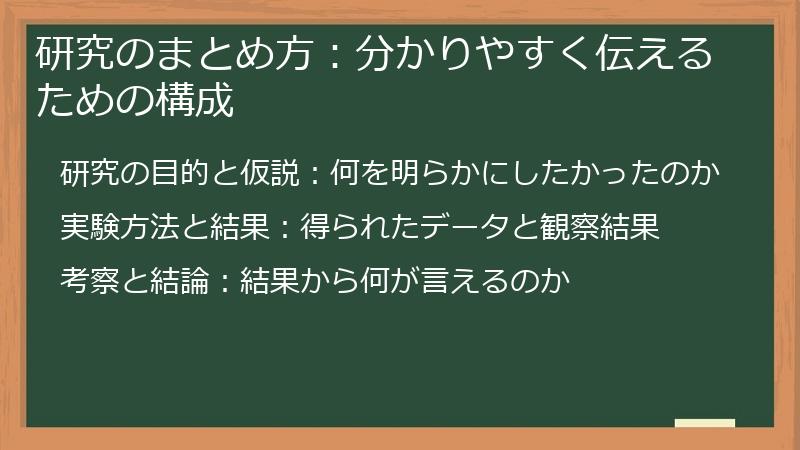 研究のまとめ方：分かりやすく伝えるための構成

研究の目的と仮説：何を明らかにしたかったのか

実験方法と結果：得られたデータと観察結果

考察と結論：結果から何が言えるのか